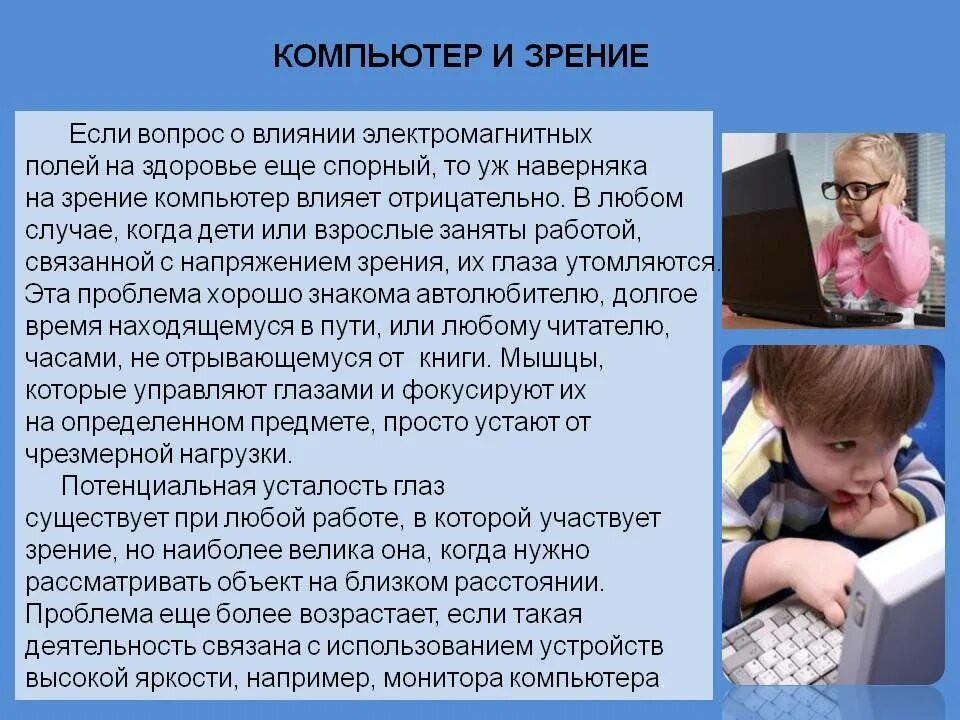 КОМПЬЮТЕР И ЗРЕНИЕ

Если вопрос о влиянии электромагнитных полей на здоровье еще спорный, то уж наверняка на зрение компьютер влияет отрицательно. В любом случае, когда дети или взрослые заняты работой, связанной с напряжением зрения, их глаза утомляются. Эта проблема хорошо знакома автолюбителю, долгое время находящемуся в пути, или любому читателю, часами, не отрывающемуся от книги. Мышцы, которые управляют глазами и фокусируют их на определенном предмете, просто устают от чрезмерной нагрузки.

Потенциальная усталость глаз существует при любой работе, в которой участвует зрение, но наиболее велика она, когда нужно рассматривать объект на близком расстоянии. Проблема еще более возрастает, если такая деятельность связана с использованием устройств высокой яркости, например, монитора компьютера.